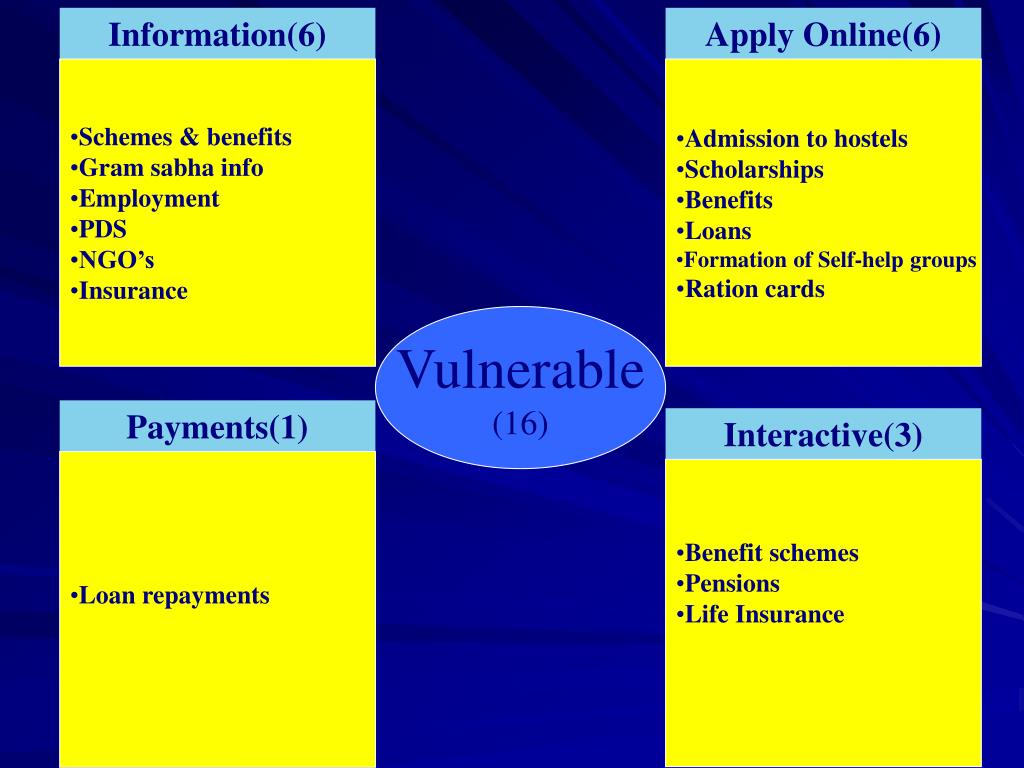 Information(6)

•Schemes & benefits
•Gram sabha info
•Employment
•PDS
•NGO's
•Insurance

Apply Online(6)

•Admission to hostels
•Scholarships
•Benefits
•Loans
•Formation of Self-help groups
•Ration cards

Vulnerable
(16)

Payments(1)

•Loan repayments

Interactive(3)

•Benefit schemes
•Pensions
•Life Insurance